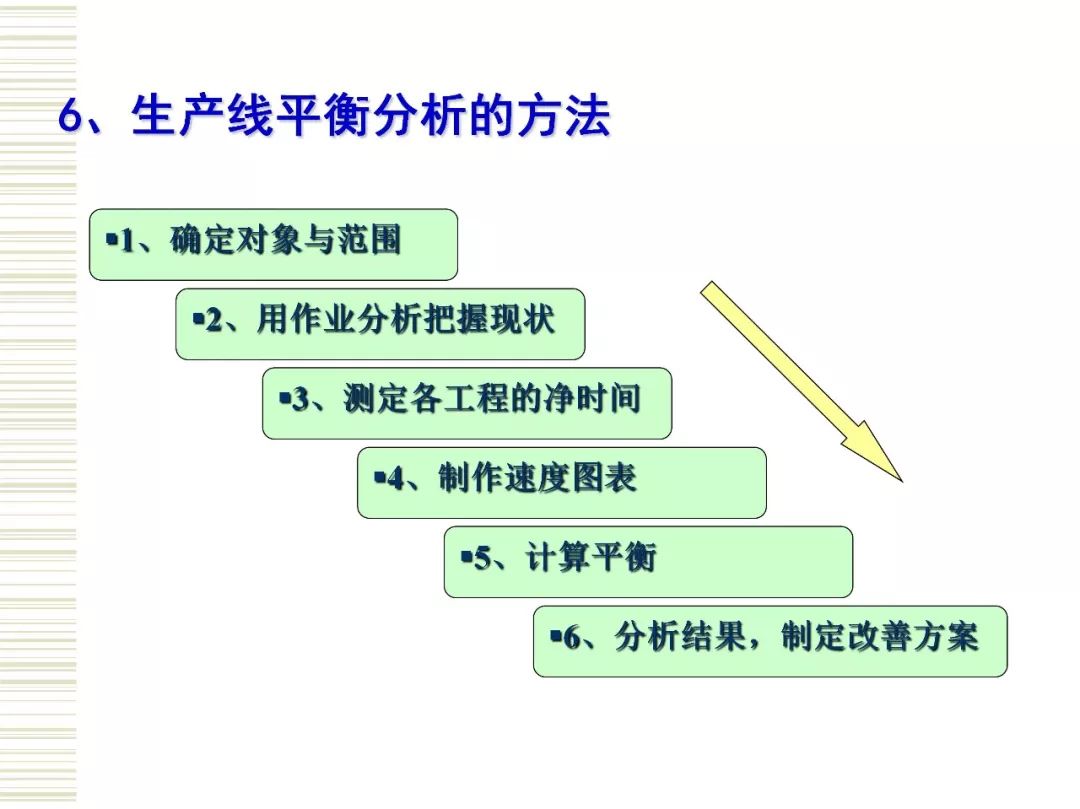 6、生产线平衡分析的方法

▪1、确定对象与范围

▪2、用作业分析把握现状

▪3、测定各工程的净时间

▪4、制作速度图表

▪5、计算平衡

▪6、分析结果，制定改善方案